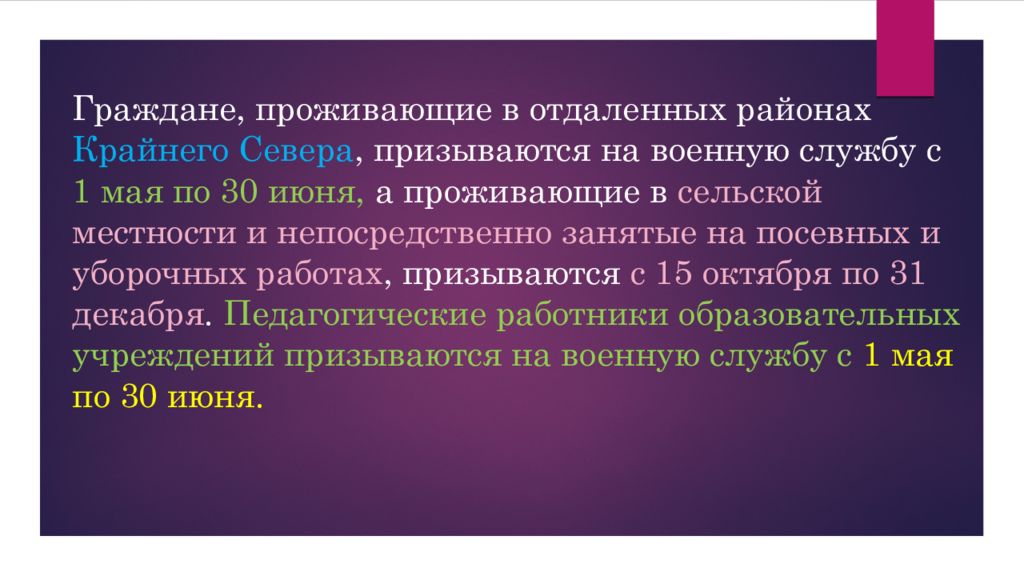 Граждане, проживающие в отдаленных районах Крайнего Севера, призываются на военную службу с 1 мая по 30 июня, а проживающие в сельской местности и непосредственно занятые на посевных и уборочных работах, призываются с 15 октября по 31 декабря. Педагогические работники образовательных учреждений призываются на военную службу с 1 мая по 30 июня.